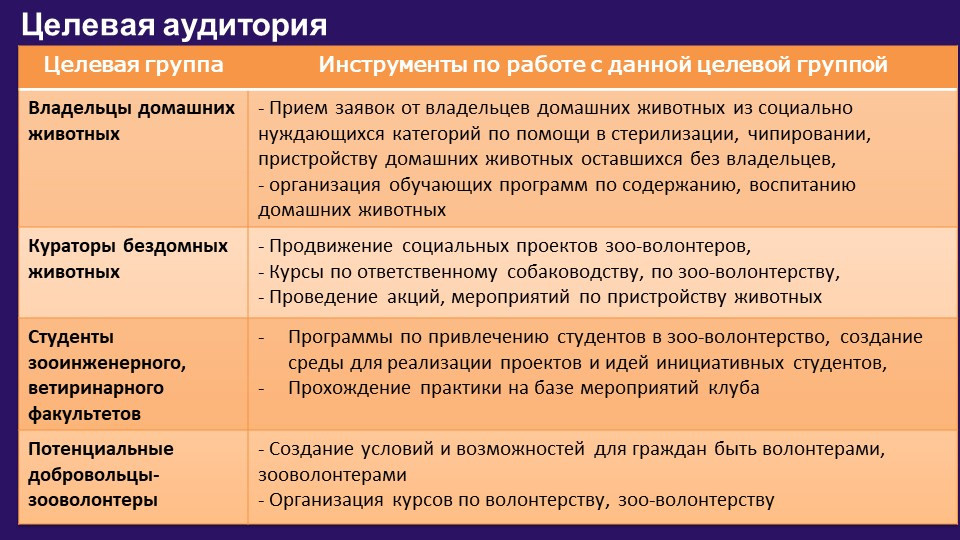 Целевая аудитория

| Целевая группа | Инструменты по работе с данной целевой группой |
|---|---|
| Владельцы домашних животных | - Прием заявок от владельцев домашних животных из социально нуждающихся категорий по помощи в стерилизации, чипировании, пристройству домашних животных оставшихся без владельцев, - организация обучающих программ по содержанию, воспитанию домашних животных |
| Кураторы бездомных животных | - Продвижение социальных проектов зоо-волонтеров, - Курсы по ответственному собаководству, по зоо-волонтерству, - Проведение акций, мероприятий по пристройству животных |
| Студенты зооинженерного, ветиринарного факультетов | - Программы по привлечению студентов в зоо-волонтерство, создание среды для реализации проектов и идей инициативных студентов, - Прохождение практики на базе мероприятий клуба |
| Потенциальные добровольцы-зооволонтеры | - Создание условий и возможностей для граждан быть волонтерами, зооволонтерами - Организация курсов по волонтерству, зоо-волонтерству |